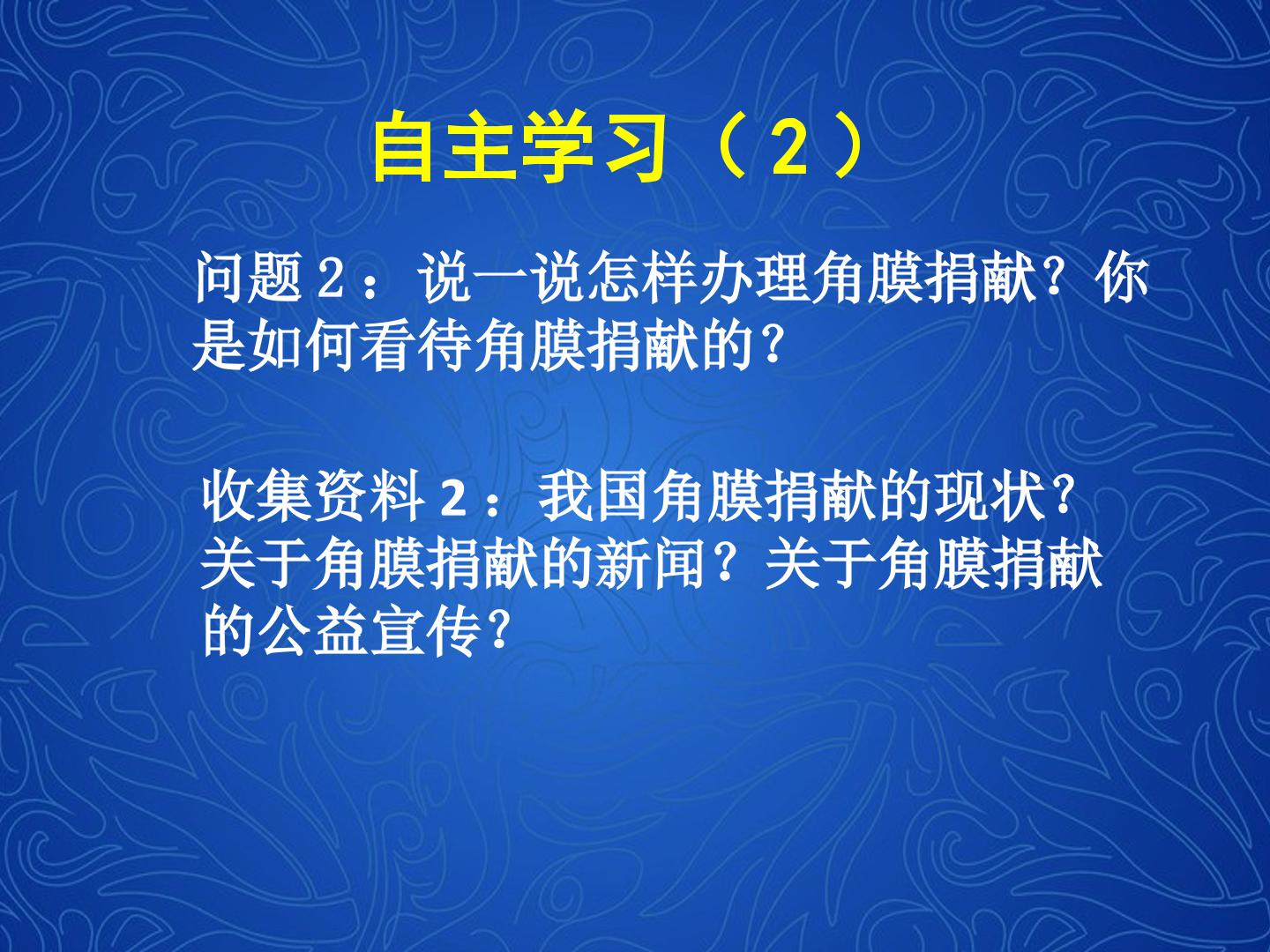 自主学习（2）

问题2：说一说怎样办理角膜捐献？你是如何看待角膜捐献的？

收集资料2：我国角膜捐献的现状？关于角膜捐献的新闻？关于角膜捐献的公益宣传？